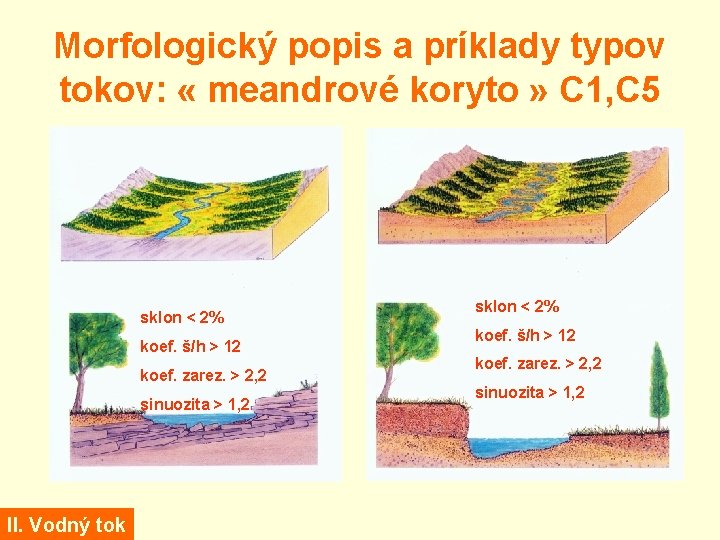 Morfologický popis a príklady typov tokov: « meandrové koryto » C1,C5

sklon < 2%
koef. š/h > 12
koef. zarez. > 2,2
sinuozita > 1,2

sklon < 2%
koef. š/h > 12
koef. zarez. > 2,2
sinuozita > 1,2

II. Vodný tok